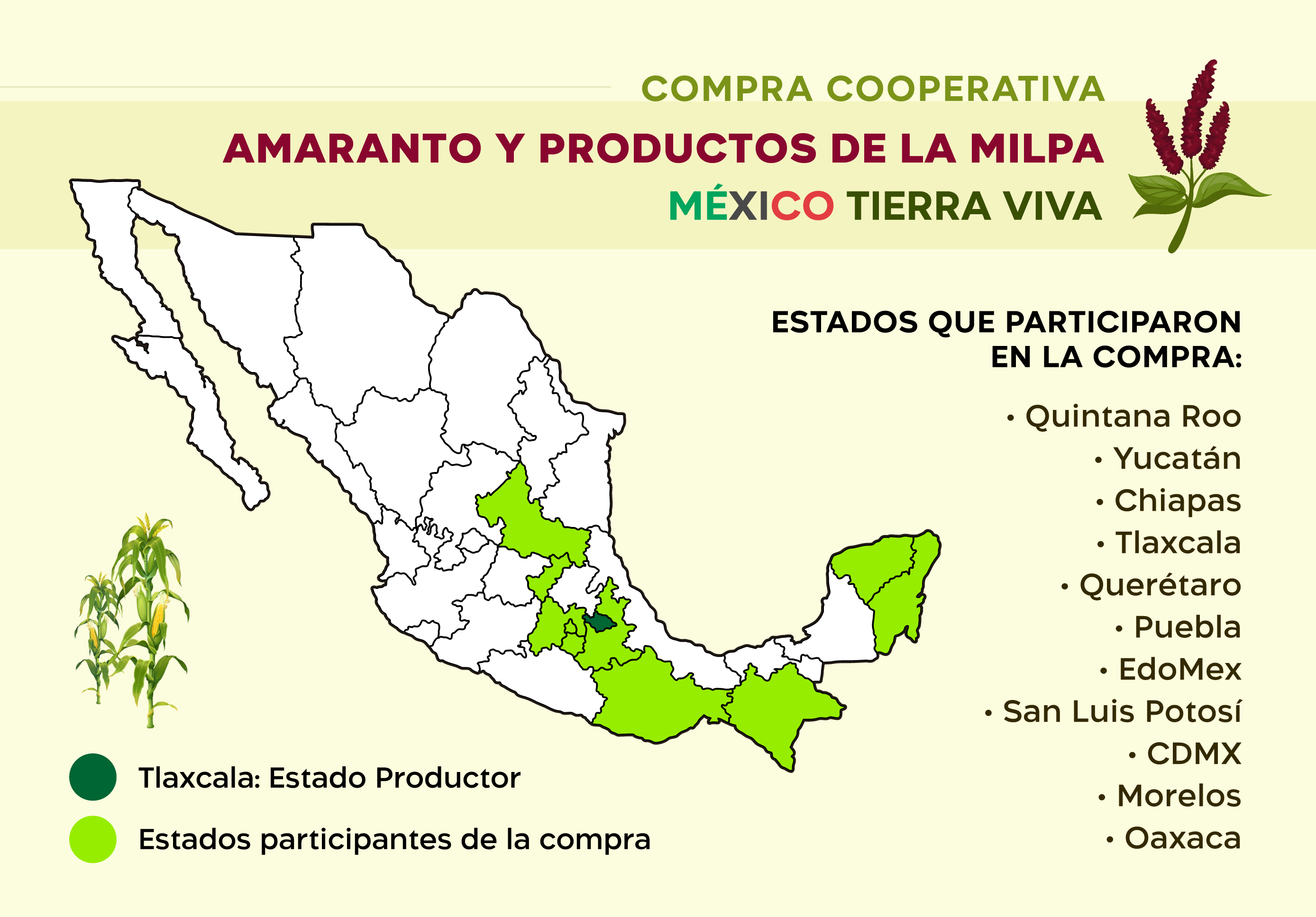 COMPRA COOPERATIVA

AMARANTO Y PRODUCTOS DE LA MILPA

MÉXICO TIERRA VIVA

ESTADOS QUE PARTICIPARON EN LA COMPRA:

• Quintana Roo
• Yucatán
• Chiapas
• Tlaxcala
• Querétaro
• Puebla
• EdoMex
• San Luis Potosí
• CDMX
• Morelos
• Oaxaca

Tlaxcala: Estado Productor

Estados participantes de la compra